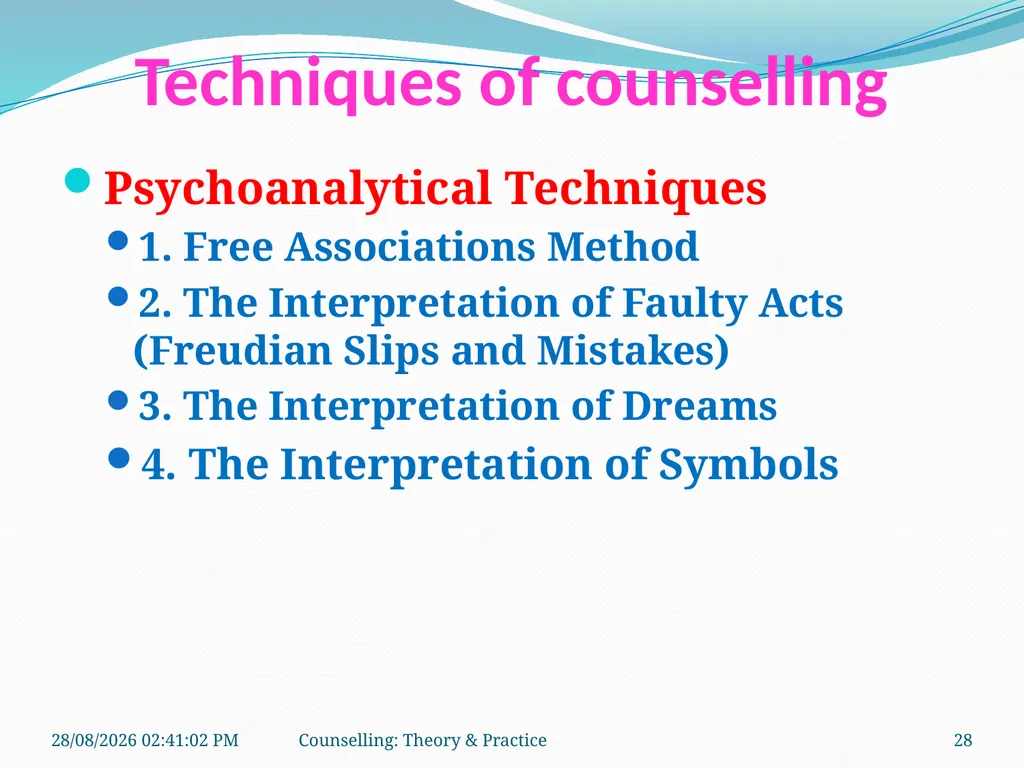 Techniques of counselling

Psychoanalytical Techniques

1. Free Associations Method

2. The Interpretation of Faulty Acts (Freudian Slips and Mistakes)

3. The Interpretation of Dreams

4. The Interpretation of Symbols

28/08/2026 02:41:02 PM
Counselling: Theory & Practice
28